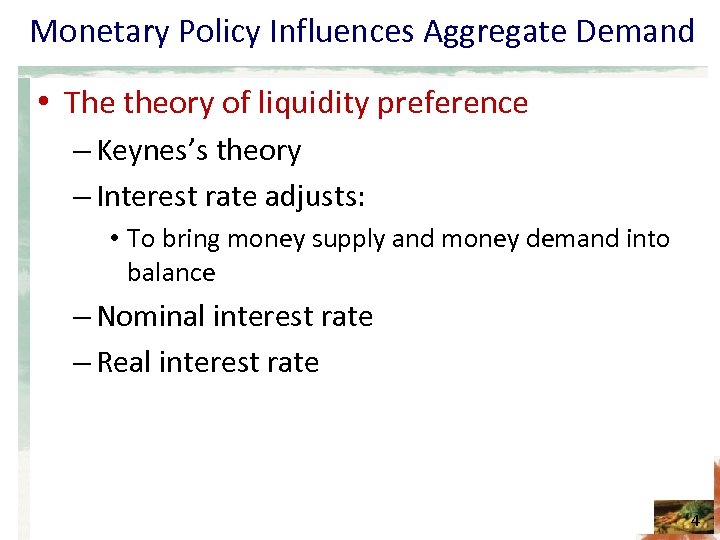 Monetary Policy Influences Aggregate Demand

• The theory of liquidity preference
– Keynes's theory
– Interest rate adjusts:
• To bring money supply and money demand into balance
– Nominal interest rate
– Real interest rate

4